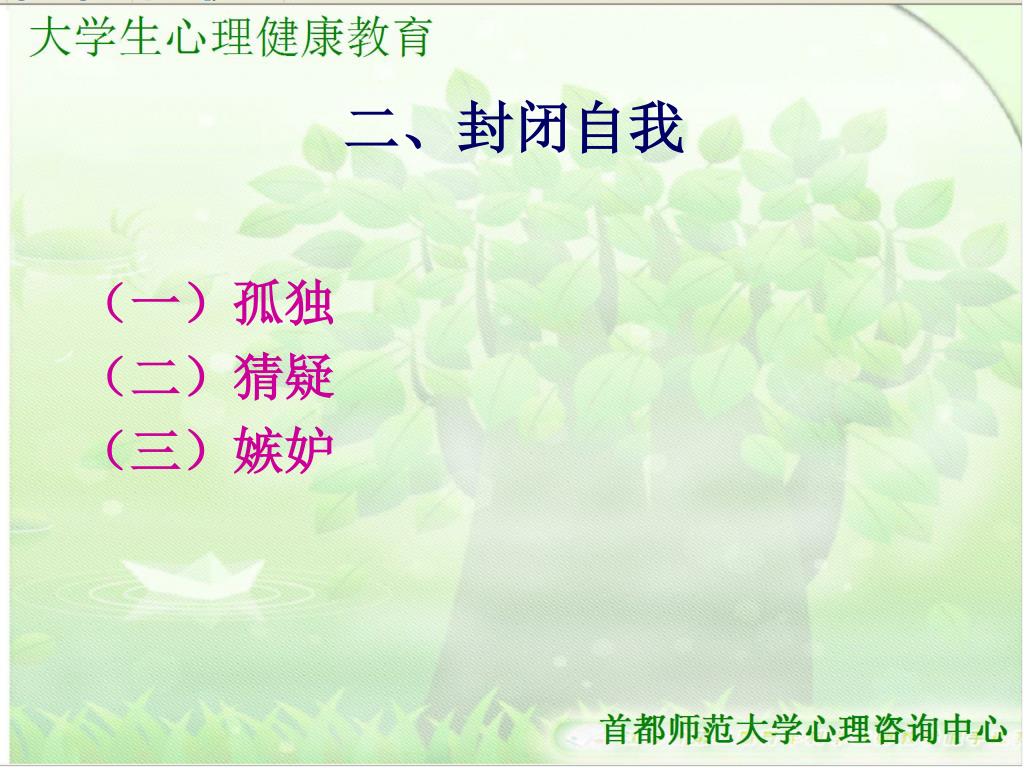 大学生心理健康教育

二、封闭自我

（一）孤独
（二）猜疑
（三）嫉妒

首都师范大学心理咨询中心